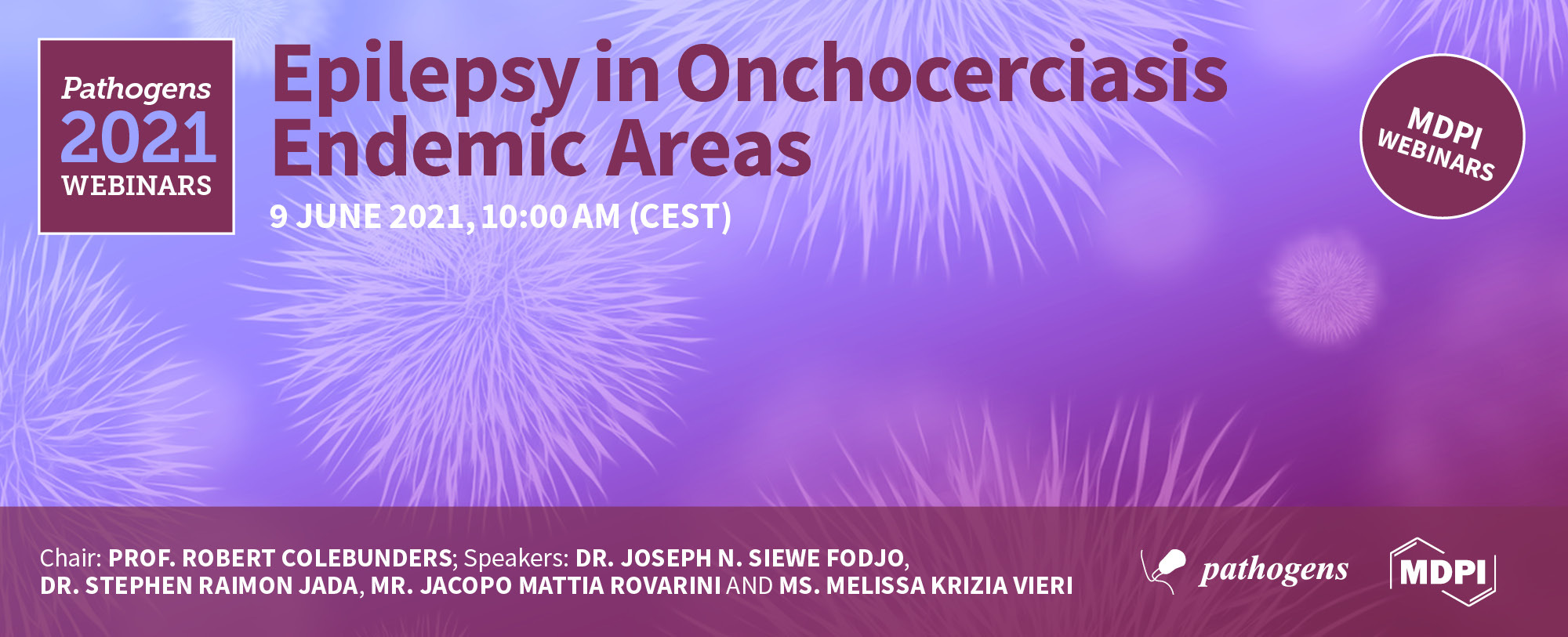 Pathogens 2021 WEBINARS

Epilepsy in Onchocerciasis Endemic Areas

9 JUNE 2021, 10:00 AM (CEST)

MDPI WEBINARS

Chair: PROF. ROBERT COLEBUNDERS; Speakers: DR. JOSEPH N. SIEWE FODJO, DR. STEPHEN RAIMON JADA, MR. JACOPO MATTIA ROVARINI AND MS. MELISSA KRIZIA VIERI

pathogens

MDPI